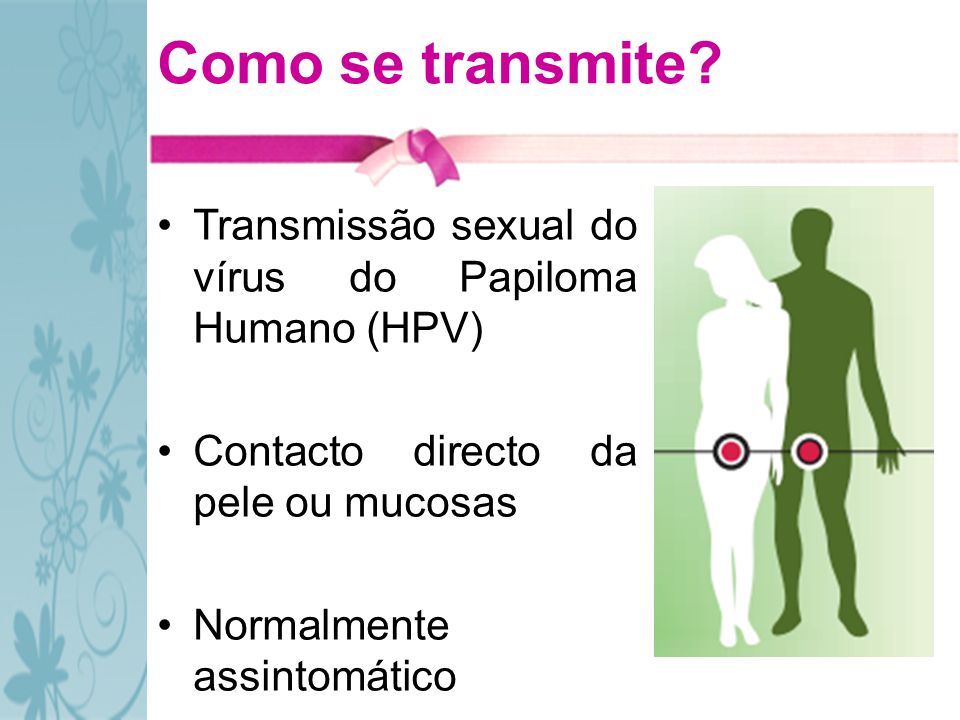 Como se transmite?

• Transmissão sexual do vírus do Papiloma Humano (HPV)

• Contacto directo da pele ou mucosas

• Normalmente assintomático